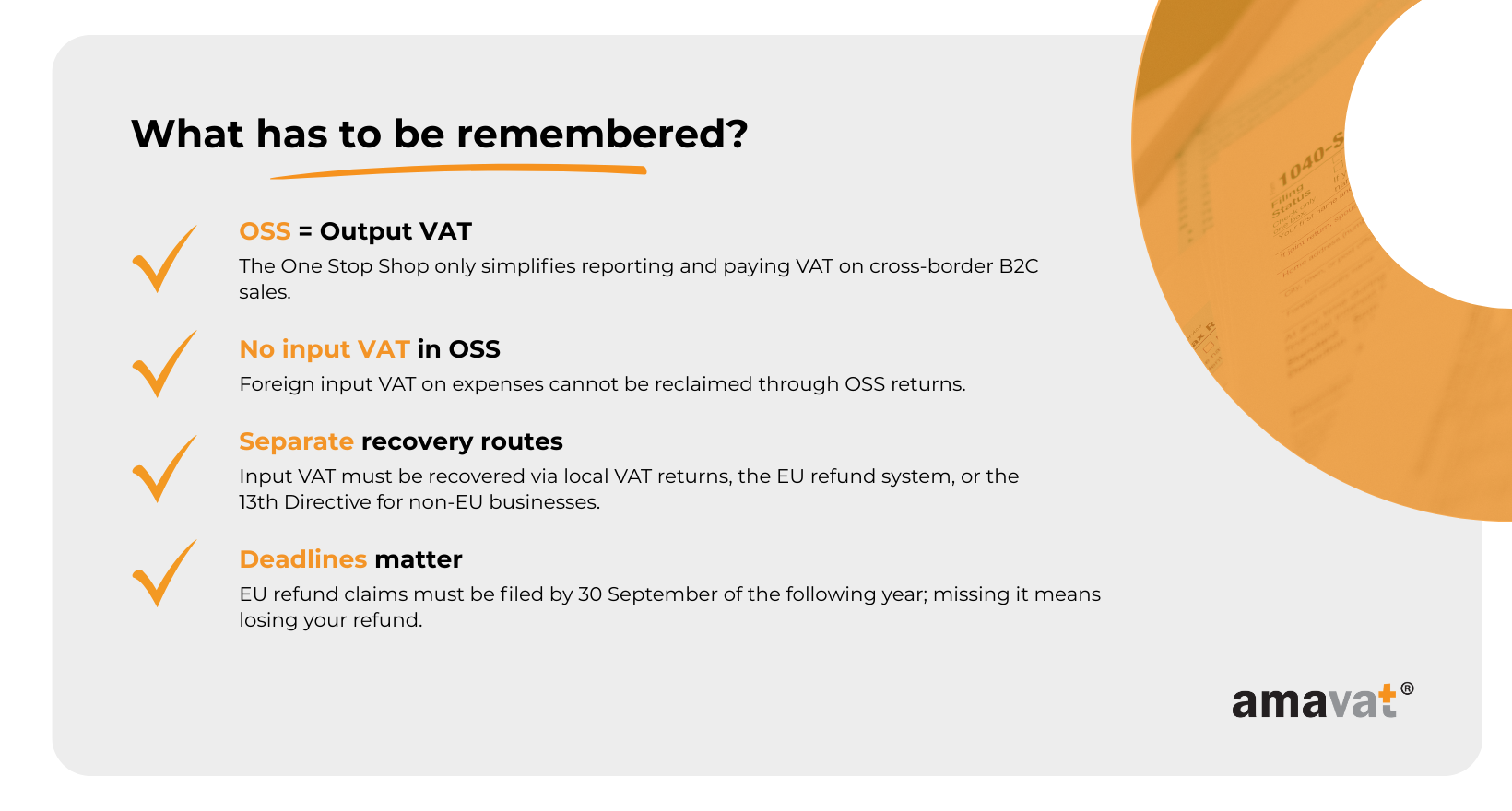 What has to be remembered?

OSS = Output VAT
The One Stop Shop only simplifies reporting and paying VAT on cross-border B2C sales.

No input VAT in OSS
Foreign input VAT on expenses cannot be reclaimed through OSS returns.

Separate recovery routes
Input VAT must be recovered via local VAT returns, the EU refund system, or the 13th Directive for non-EU businesses.

Deadlines matter
EU refund claims must be filed by 30 September of the following year; missing it means losing your refund.

1040-S
Filing Status

amavat®